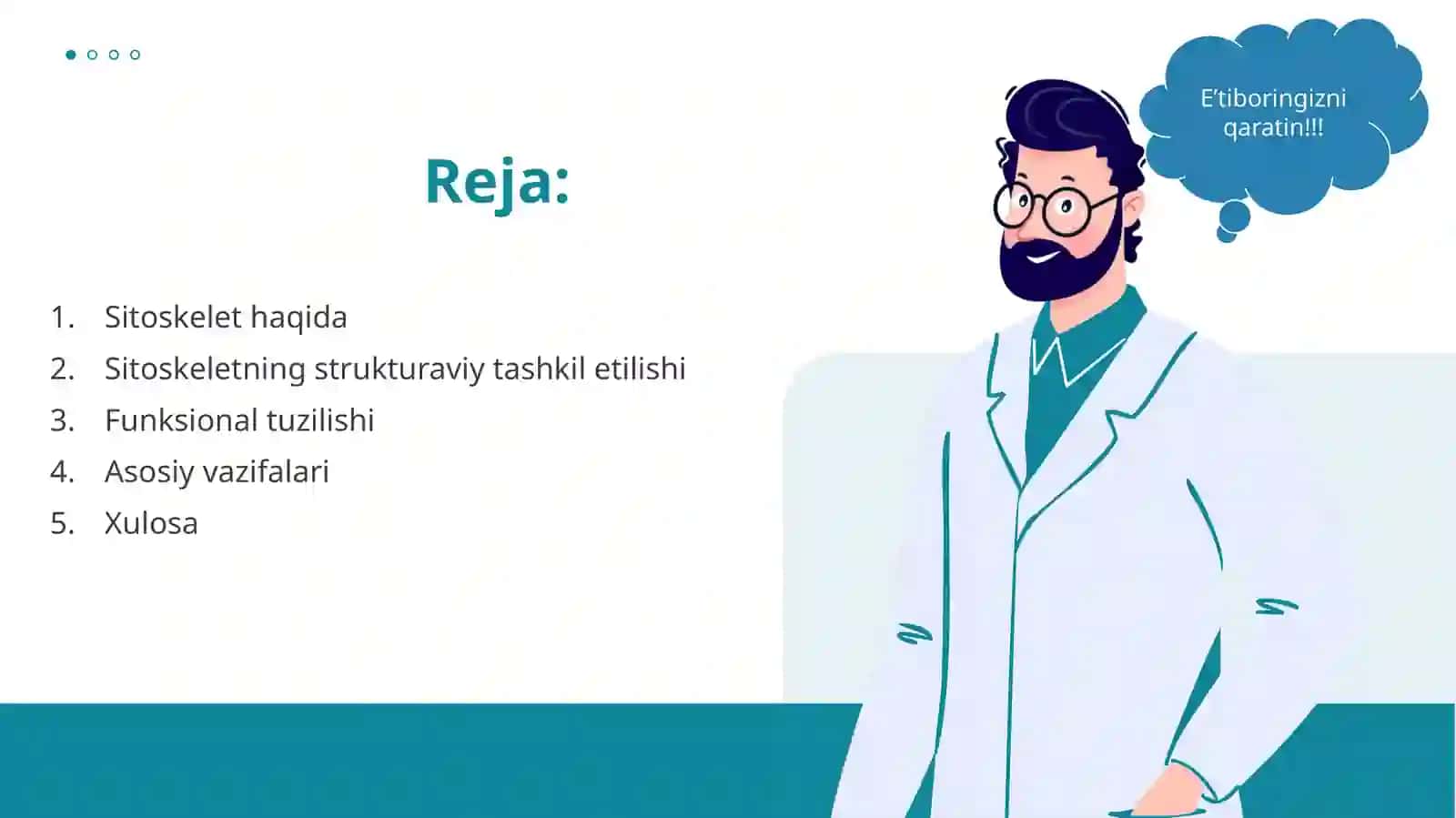 Reja:

1. Sitoskelet haqida
2. Sitoskeletning strukturaviy tashkil etilishi
3. Funksional tuzilishi
4. Asosiy vazifalari
5. Xulosa

E'tiboringizni qaratin!!!